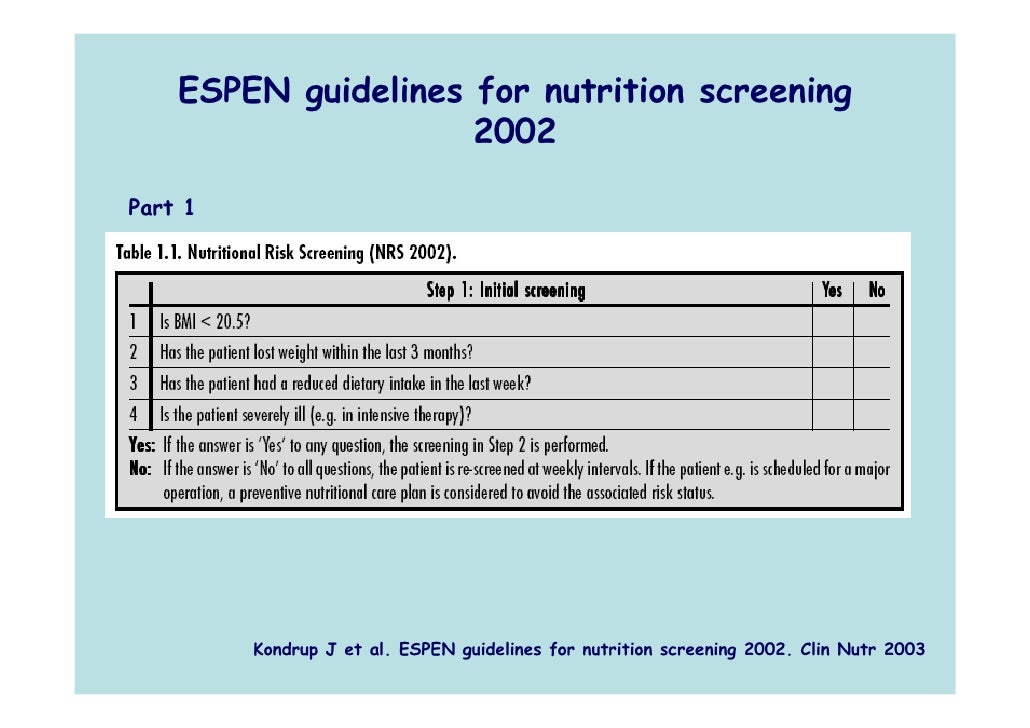 ESPEN guidelines for nutrition screening 2002

Part 1

Table 1.1. Nutritional Risk Screening (NRS 2002).

| | Step 1: Initial screening | Yes | No |
|---|---|---|---|
| 1 | Is BMI < 20.5? | | |
| 2 | Has the patient lost weight within the last 3 months? | | |
| 3 | Has the patient had a reduced dietary intake in the last week? | | |
| 4 | Is the patient severely ill (e.g. in intensive therapy)? | | |

Yes: If the answer is 'Yes' to any question, the screening in Step 2 is performed.
No: If the answer is 'No' to all questions, the patient is re-screened at weekly intervals. If the patient e.g. is scheduled for a major operation, a preventive nutritional care plan is considered to avoid the associated risk status.

Kondrup J et al. ESPEN guidelines for nutrition screening 2002. Clin Nutr 2003